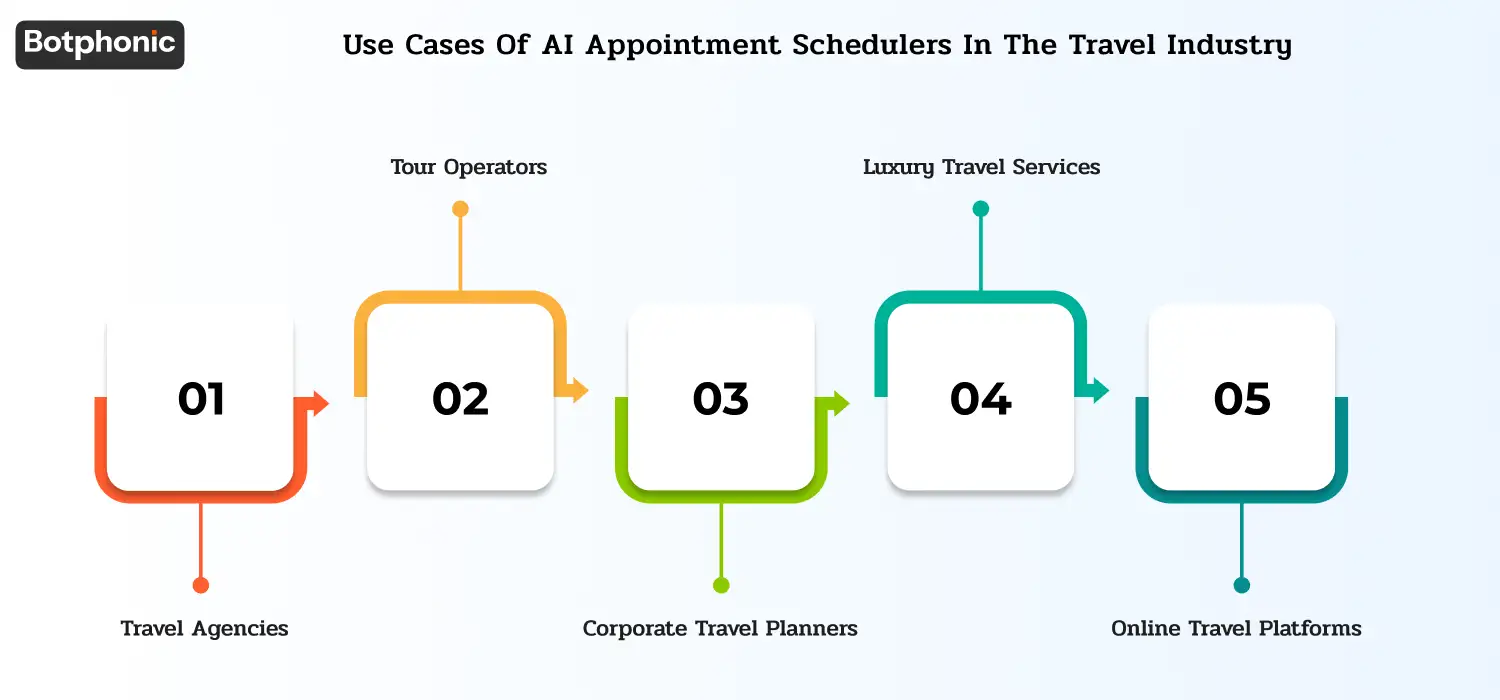 Botphonic

Use Cases Of AI Appointment Schedulers In The Travel Industry

Tour Operators

Luxury Travel Services

01

02

03

04

05

Travel Agencies

Corporate Travel Planners

Online Travel Platforms